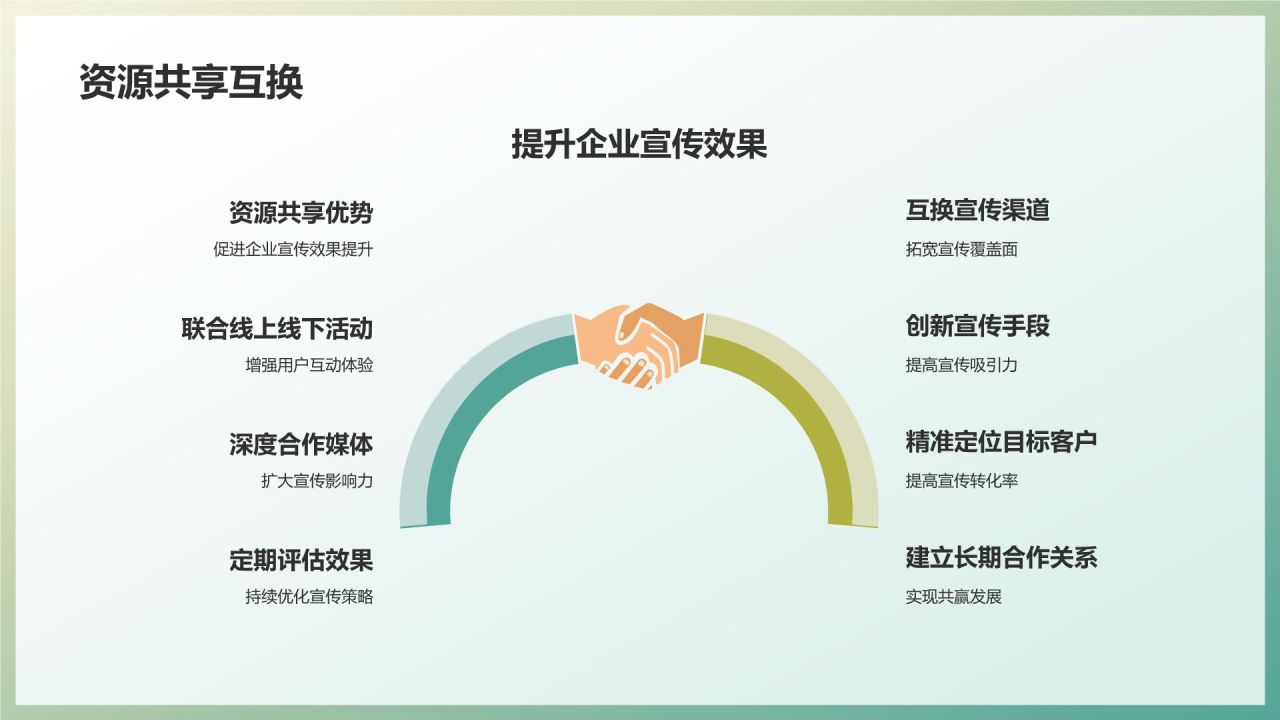 资源共享互换

提升企业宣传效果

资源共享优势

促进企业宣传效果提升

联合线上线下活动

增强用户互动体验

深度合作媒体

扩大宣传影响力

定期评估效果

持续优化宣传策略

互换宣传渠道

拓宽宣传覆盖面

创新宣传手段

提高宣传吸引力

精准定位目标客户

提高宣传转化率

建立长期合作关系

实现共赢发展